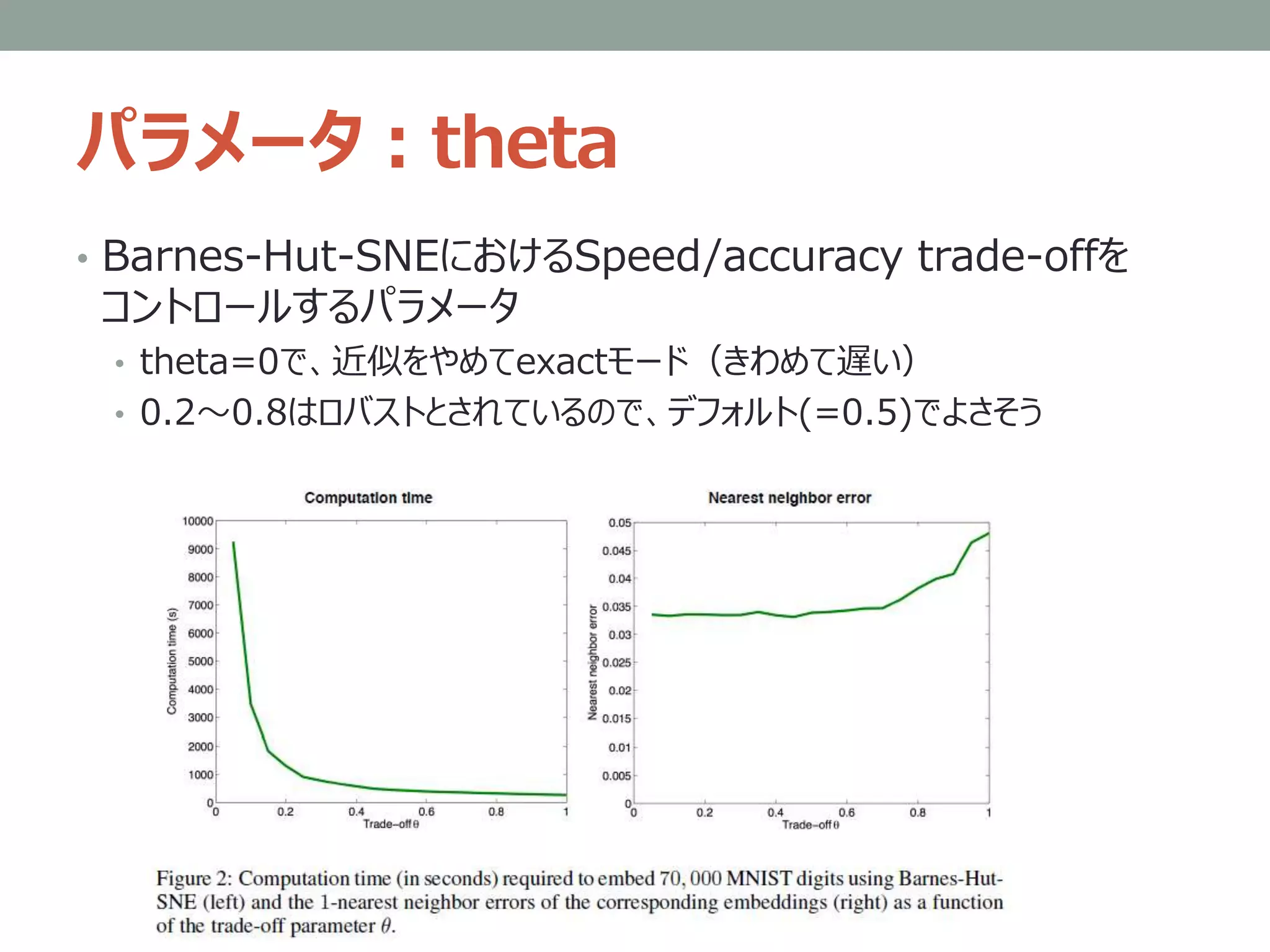 パラメータ：theta

• Barnes-Hut-SNEにおけるSpeed/accuracy trade-offをコントロールするパラメータ
  • theta=0で、近似をやめてexactモード（きわめて遅い）
  • 0.2～0.8はロバストとされているので、デフォルト(=0.5)でよさそう

Computation time

Computation time (s)

10000
9000
8000
7000
6000
5000
4000
3000
2000
1000
0

0 0.2 0.4 0.6 0.8 1

Trade–off θ

Nearest neighbor error

Nearest neighbor error

0.05
0.045
0.04
0.035
0.03
0.025
0.02
0.015
0.01
0.005
0

0 0.2 0.4 0.6 0.8 1

Trade–off θ

Figure 2: Computation time (in seconds) required to embed 70,000 MNIST digits using Barnes-Hut-SNE (left) and the 1-nearest neighbor errors of the corresponding embeddings (right) as a function of the trade-off parameter $\theta$.